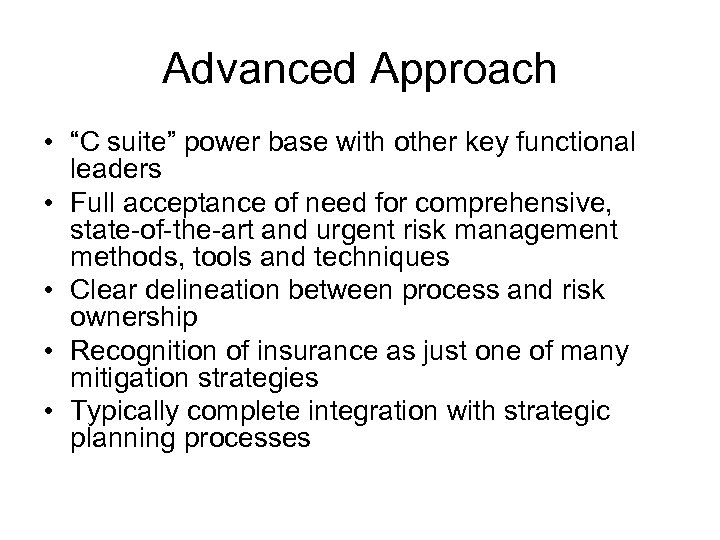 Advanced Approach

• “C suite” power base with other key functional leaders
• Full acceptance of need for comprehensive, state-of-the-art and urgent risk management methods, tools and techniques
• Clear delineation between process and risk ownership
• Recognition of insurance as just one of many mitigation strategies
• Typically complete integration with strategic planning processes